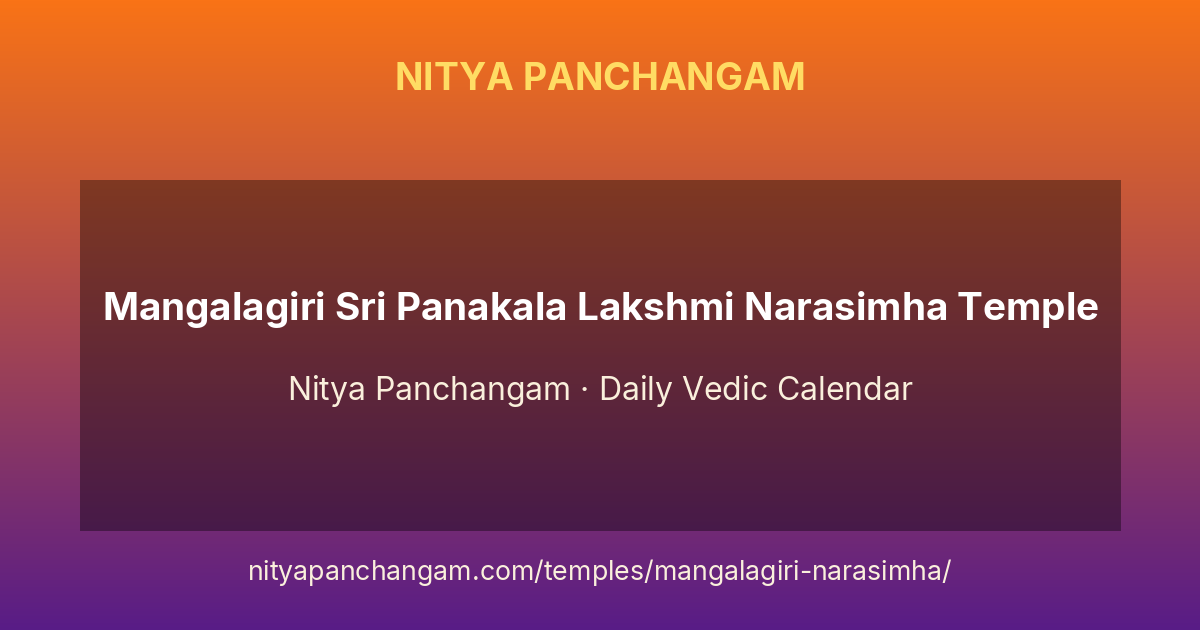 NITYA PANCHANGAM

Mangalagiri Sri Panakala Lakshmi Narasimha Temple

Nitya Panchangam · Daily Vedic Calendar

nityapanchangam.com/temples/mangalagiri-narasimha/